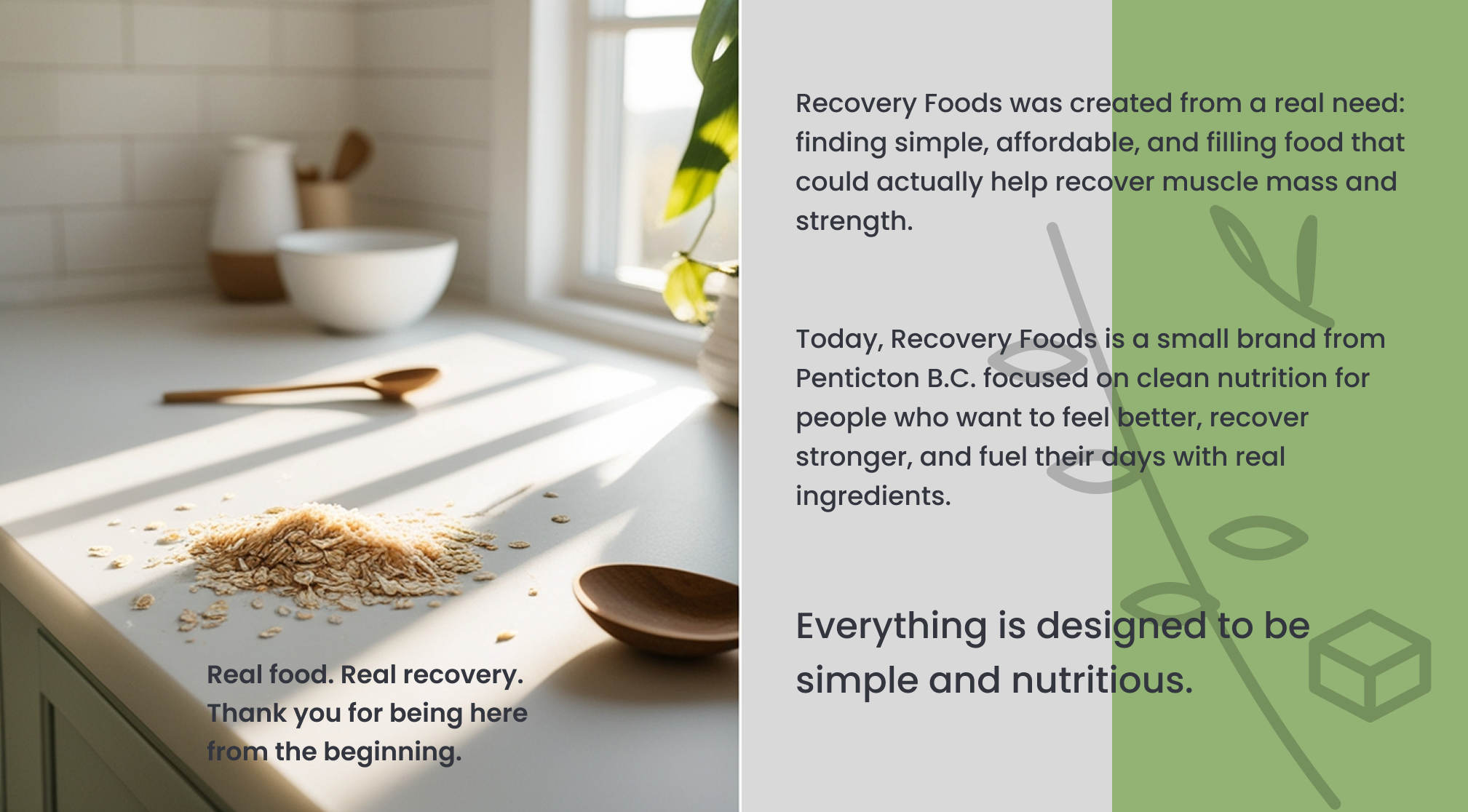 Real food. Real recovery. Thank you for being here from the beginning.

Recovery Foods was created from a real need: finding simple, affordable, and filling food that could actually help recover muscle mass and strength.

Today, Recovery Foods is a small brand from Penticton B.C. focused on clean nutrition for people who want to feel better, recover stronger, and fuel their days with real ingredients.

Everything is designed to be simple and nutritious.